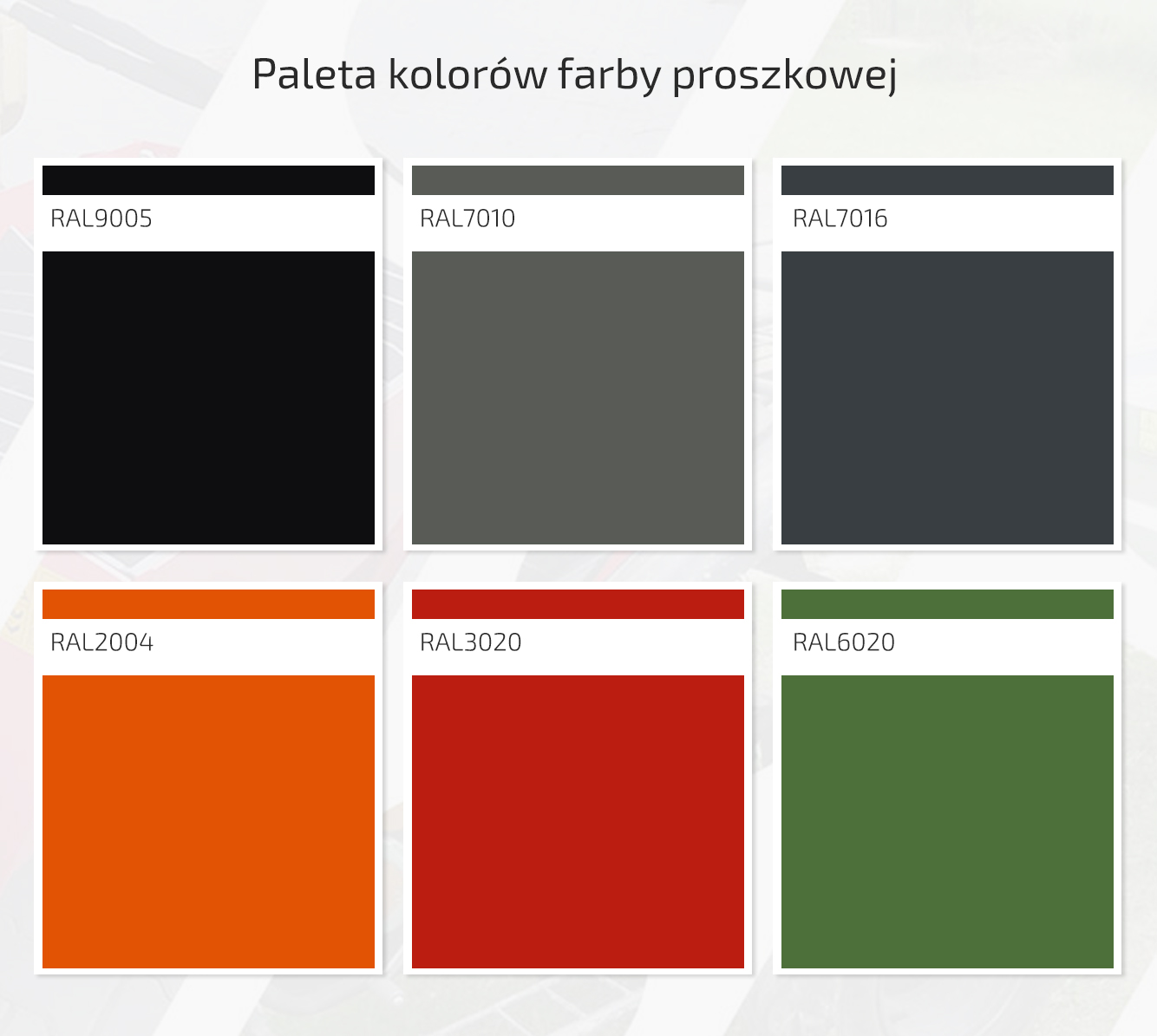 Paleta kolorów farby proszkowej

RAL9005

RAL7010

RAL7016

RAL2004

RAL3020

RAL6020